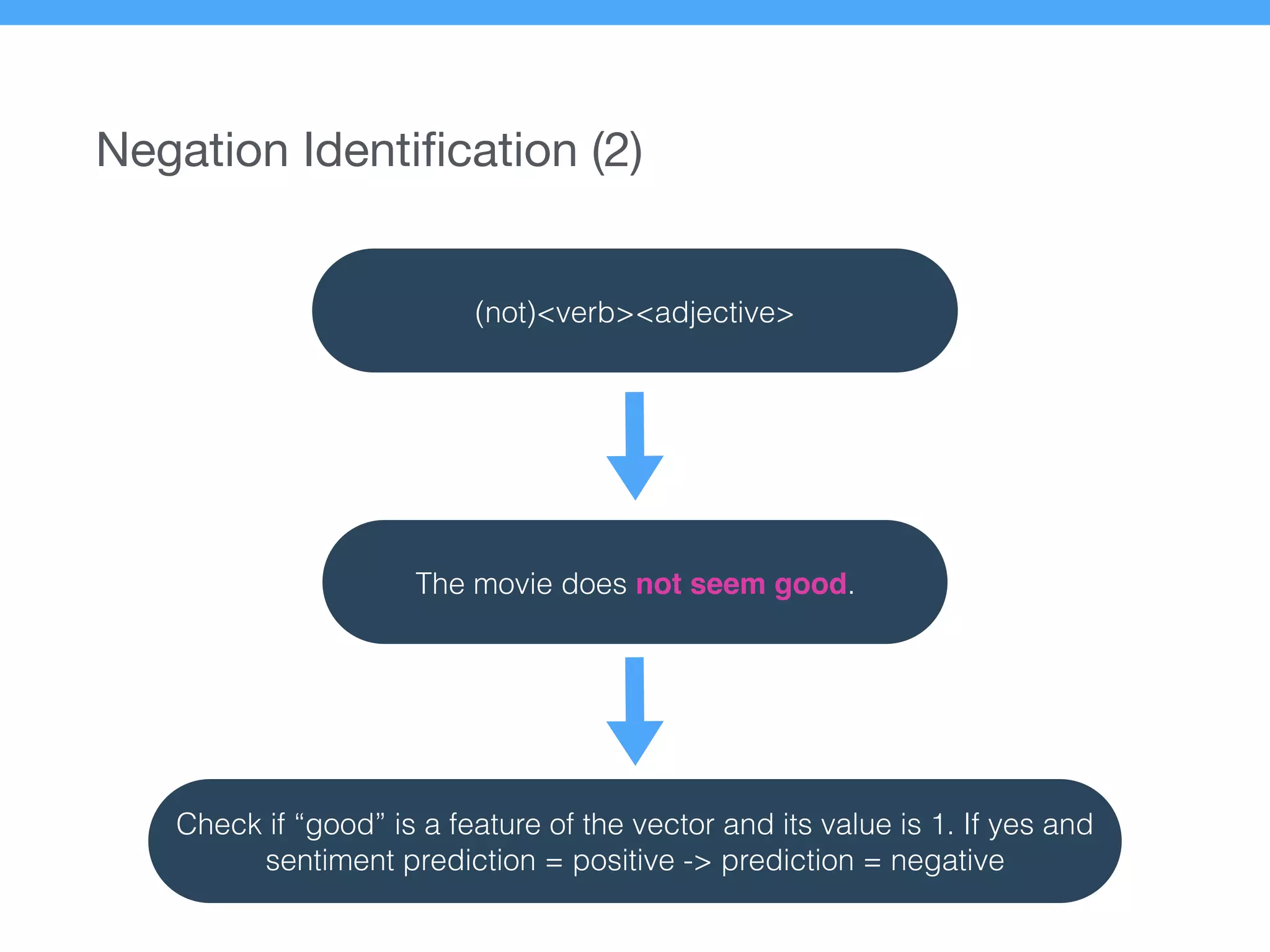 Negation Identification (2)

(not)<verb><adjective>

The movie does not seem good.

Check if “good” is a feature of the vector and its value is 1. If yes and sentiment prediction = positive -> prediction = negative